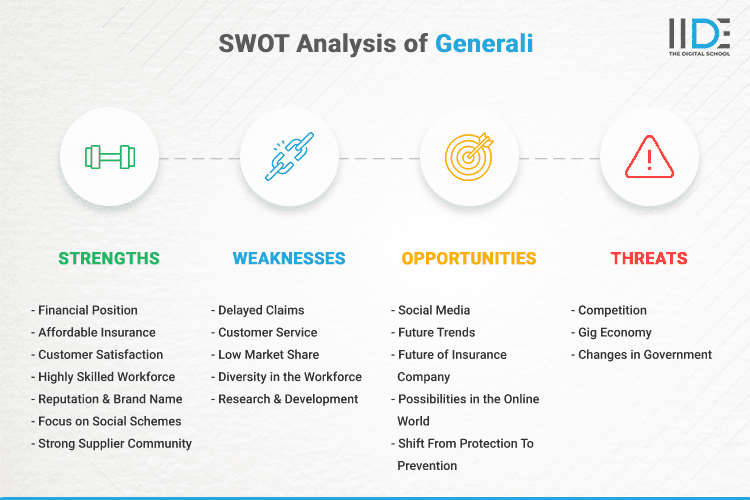 SWOT Analysis of Generali

IIDE
THE DIGITAL SCHOOL

STRENGTHS

- Financial Position
- Affordable Insurance
- Customer Satisfaction
- Highly Skilled Workforce
- Reputation & Brand Name
- Focus on Social Schemes
- Strong Supplier Community

WEAKNESSES

- Delayed Claims
- Customer Service
- Low Market Share
- Diversity in the Workforce
- Research & Development

OPPORTUNITIES

- Social Media
- Future Trends
- Future of Insurance Company
- Possibilities in the Online World
- Shift From Protection To Prevention

THREATS

- Competition
- Gig Economy
- Changes in Government